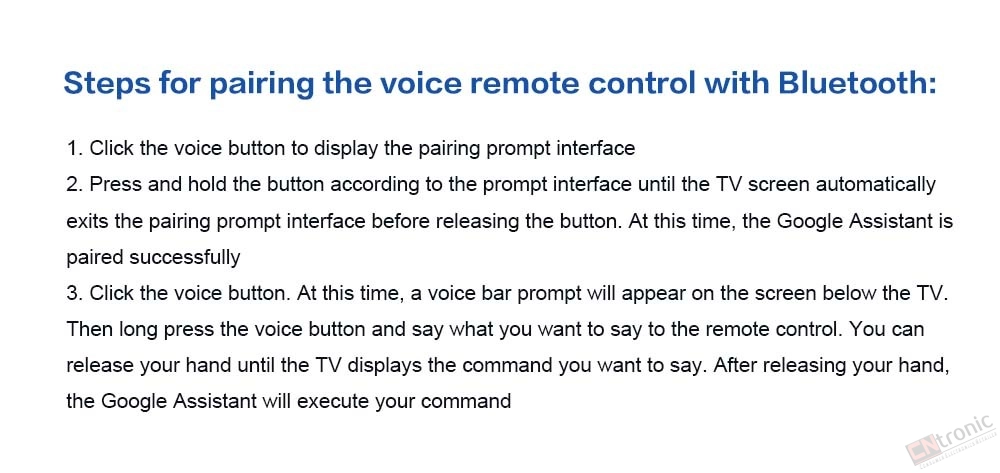 Steps for pairing the voice remote control with Bluetooth:

1. Click the voice button to display the pairing prompt interface
2. Press and hold the button according to the prompt interface until the TV screen automatically exits the pairing prompt interface before releasing the button. At this time, the Google Assistant is paired successfully
3. Click the voice button. At this time, a voice bar prompt will appear on the screen below the TV. Then long press the voice button and say what you want to say to the remote control. You can release your hand until the TV displays the command you want to say. After releasing your hand, the Google Assistant will execute your command

CNtronic